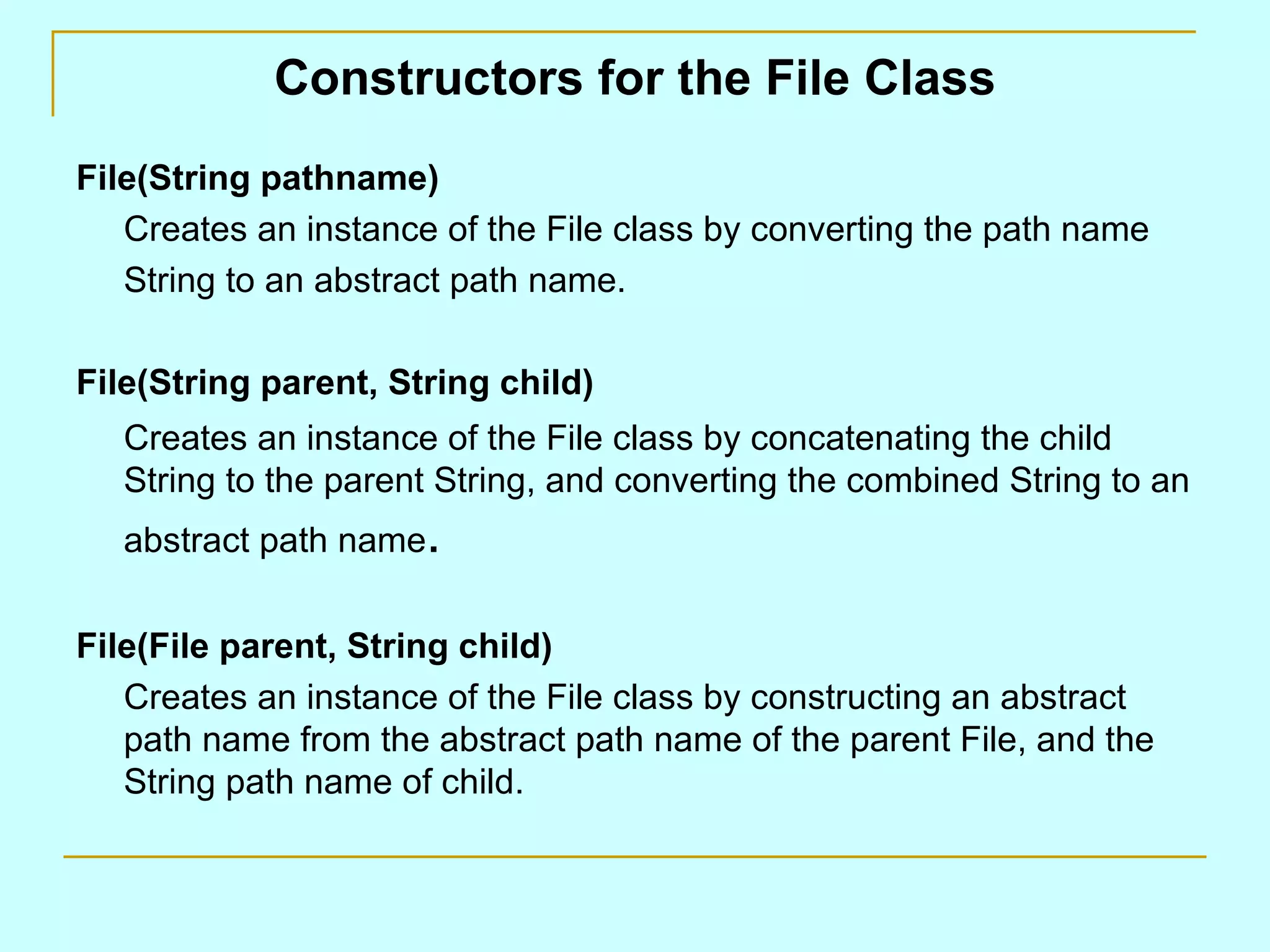 Constructors for the File Class

File(String pathname)

Creates an instance of the File class by converting the path name String to an abstract path name.

File(String parent, String child)

Creates an instance of the File class by concatenating the child String to the parent String, and converting the combined String to an abstract path name.

File(File parent, String child)

Creates an instance of the File class by constructing an abstract path name from the abstract path name of the parent File, and the String path name of child.